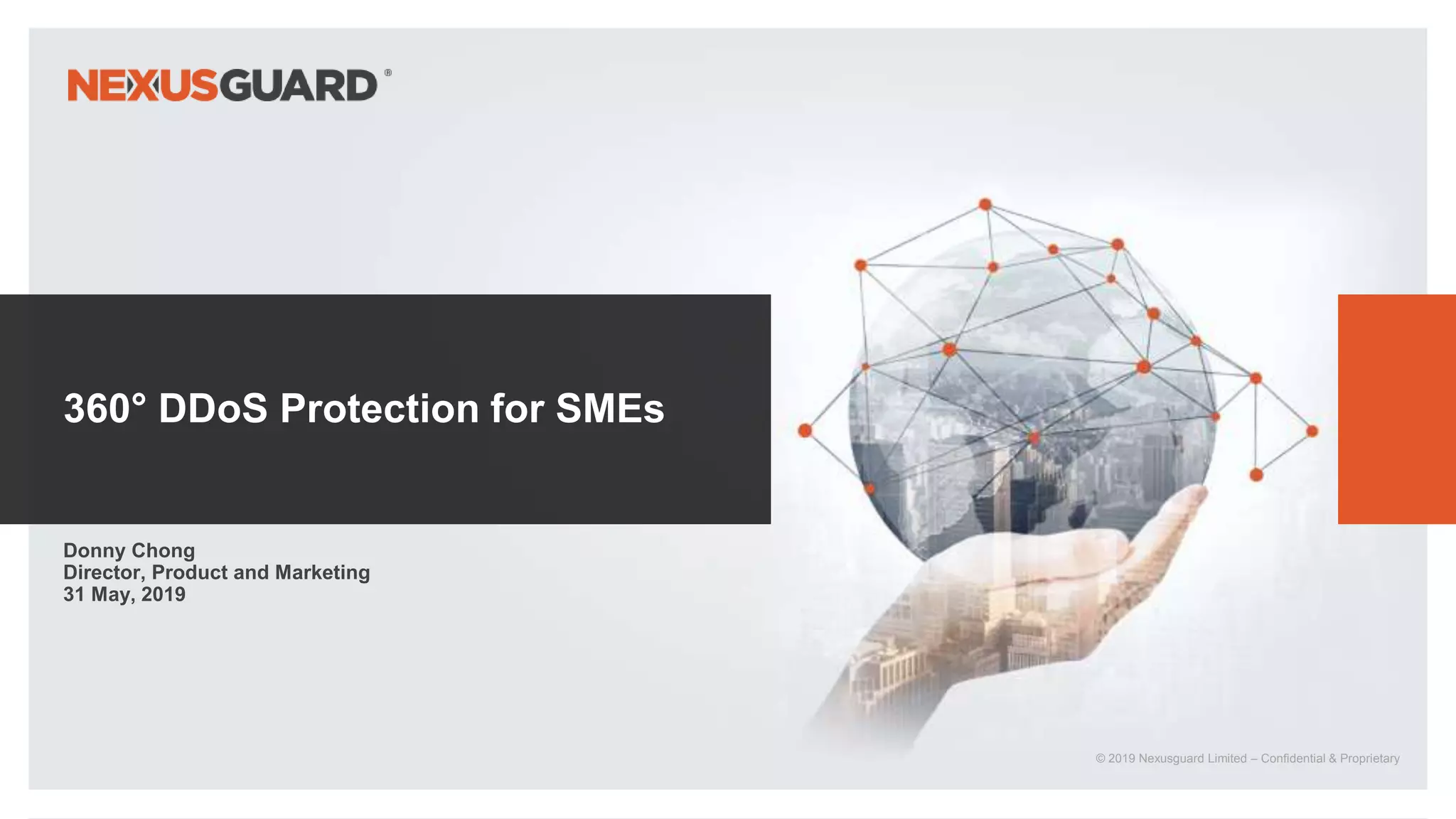 NEXUSGUARD®

360° DDoS Protection for SMEs

Donny Chong
Director, Product and Marketing
31 May, 2019

© 2019 Nexusguard Limited – Confidential & Proprietary